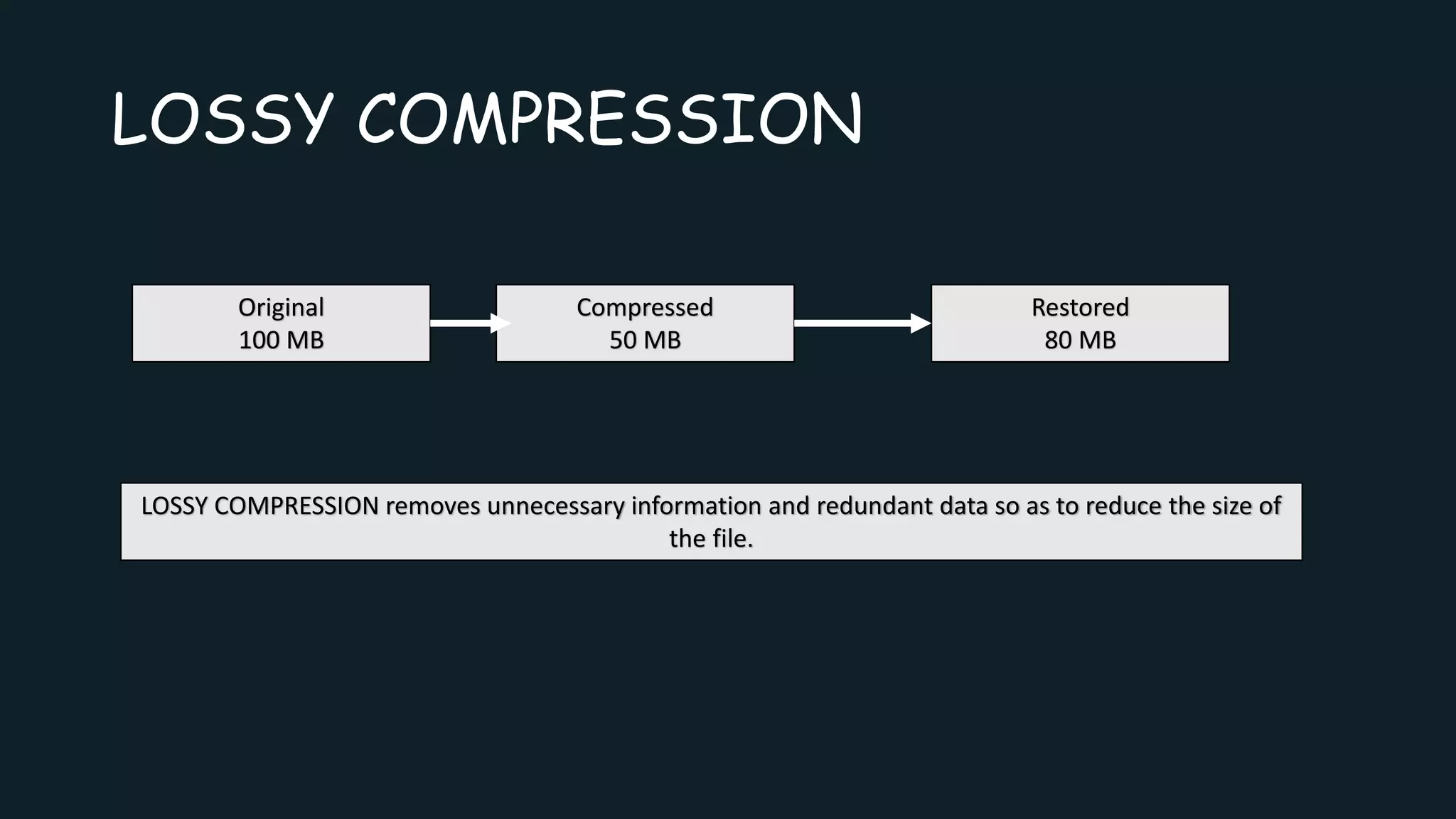 LOSSY COMPRESSION

Original
100 MB

Compressed
50 MB

Restored
80 MB

LOSSY COMPRESSION removes unnecessary information and redundant data so as to reduce the size of the file.